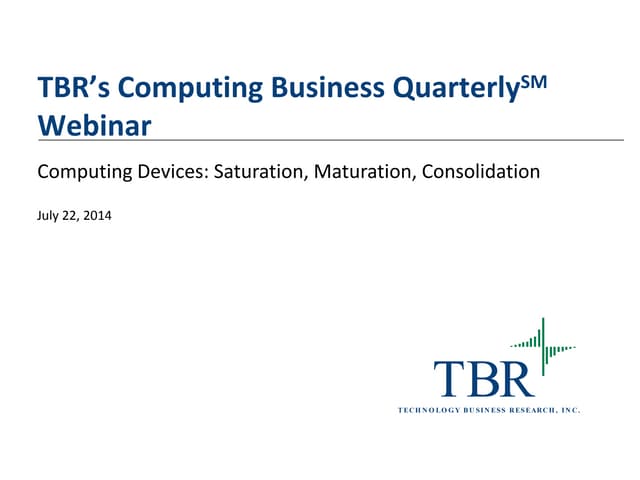 TBR's Computing Business Quarterly$^{SM}$ Webinar

Computing Devices: Saturation, Maturation, Consolidation

July 22, 2014

TBR
TECHNOLOGY BUSINESS RESEARCH, INC.